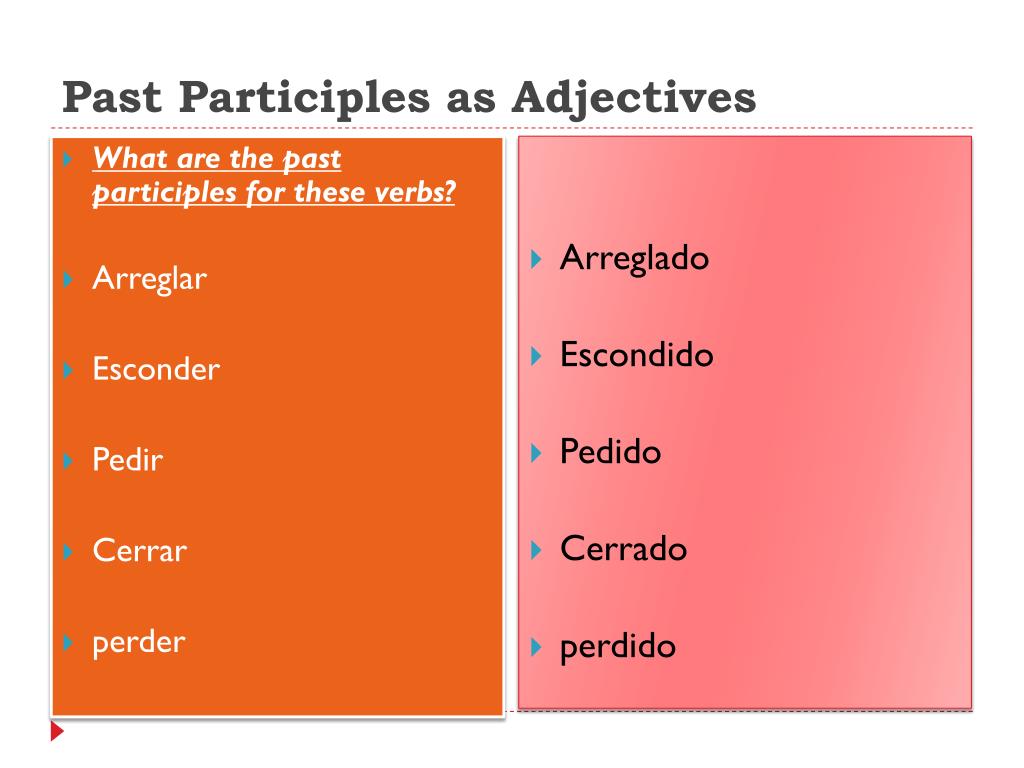 Past Participles as Adjectives

What are the past participles for these verbs?

Arreglar

Esconder

Pedir

Cerrar

perder

Arreglado

Escondido

Pedido

Cerrado

perdido